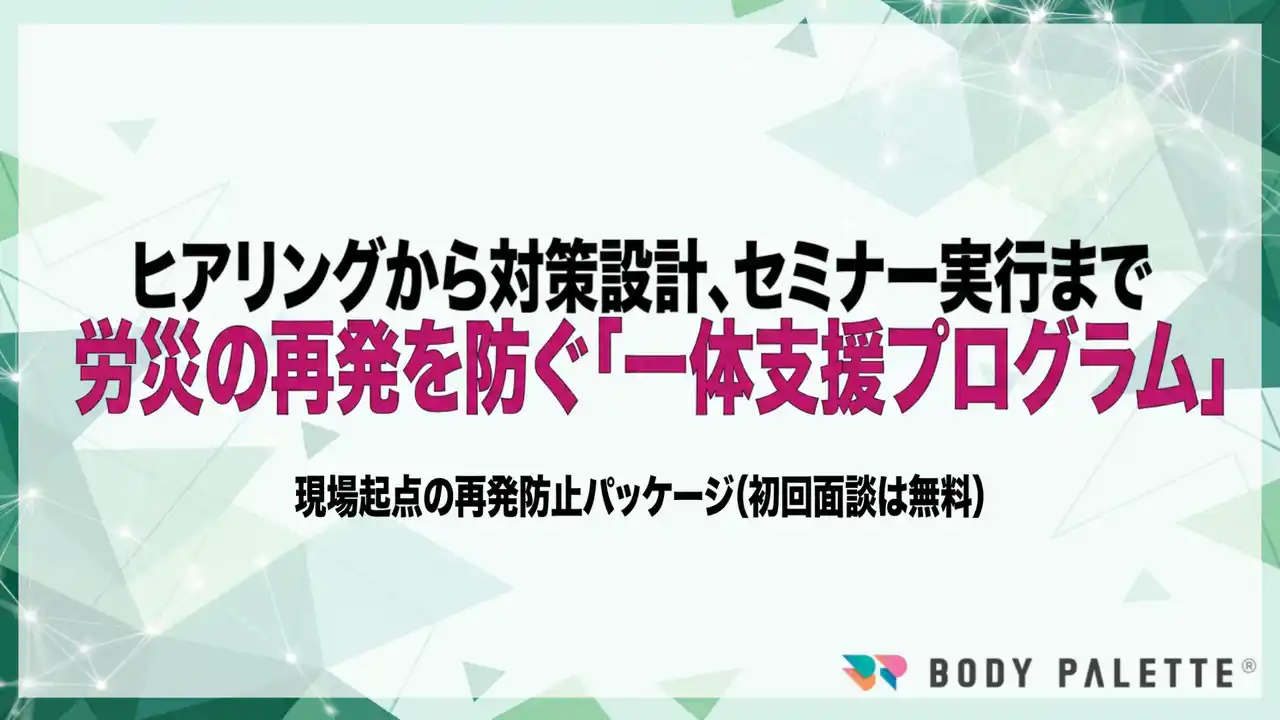 ヒアリングから対策設計、セミナー実行まで
労災の再発を防ぐ「一体支援プログラム」

現場起点の再発防止パッケージ（初回面談は無料）

BODY PALETTE®